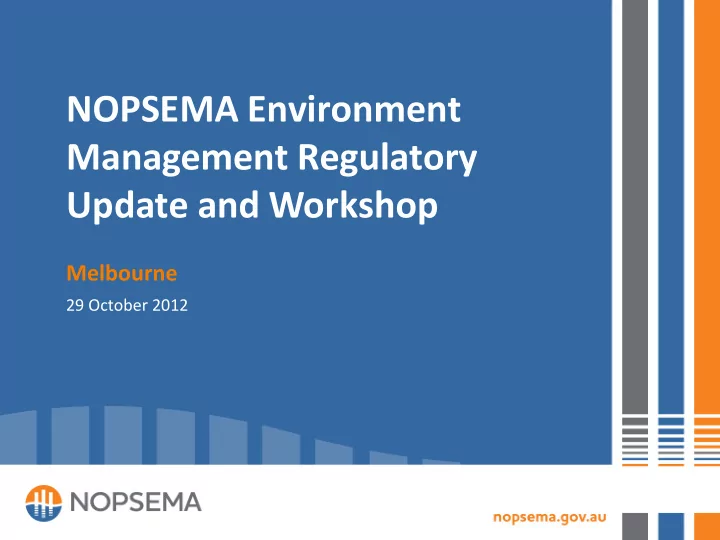 NOPSEMA Environment Management Regulatory Update and Workshop

Melbourne

29 October 2012

NOPSEMA

nopsema.gov.au